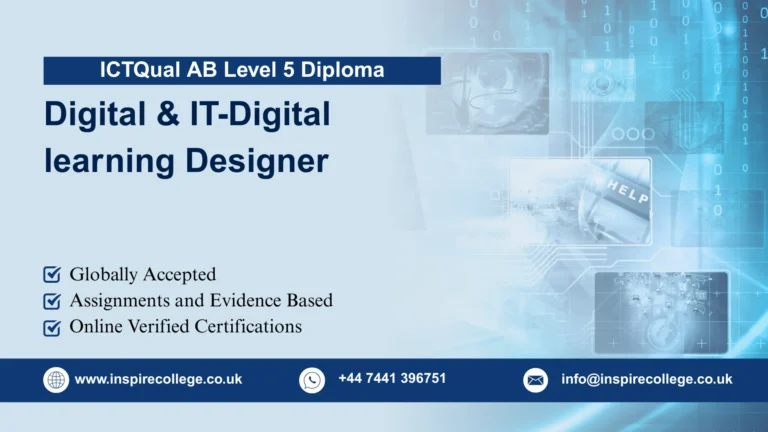 ICTQual AB Level 5 Diploma

Digital & IT-Digital learning Designer

HELP

Globally Accepted
Assignments and Evidence Based
Online Verified Certifications

www.inspirecollege.co.uk
+44 7441 396751
info@inspirecollege.co.uk